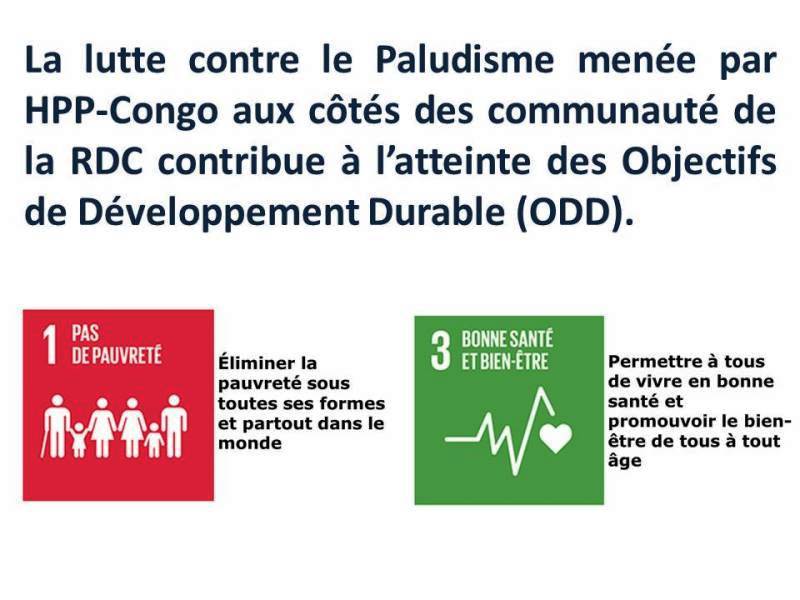 La lutte contre le Paludisme menée par HPP-Congo aux côtés des communauté de la RDC contribue à l'atteinte des Objectifs de Développement Durable (ODD).

1 PAS DE PAUVRETÉ

Éliminer la pauvreté sous toutes ses formes et partout dans le monde

3 BONNE SANTÉ ET BIEN-ÊTRE

Permettre à tous de vivre en bonne santé et promouvoir le bien-être de tous à tout âge